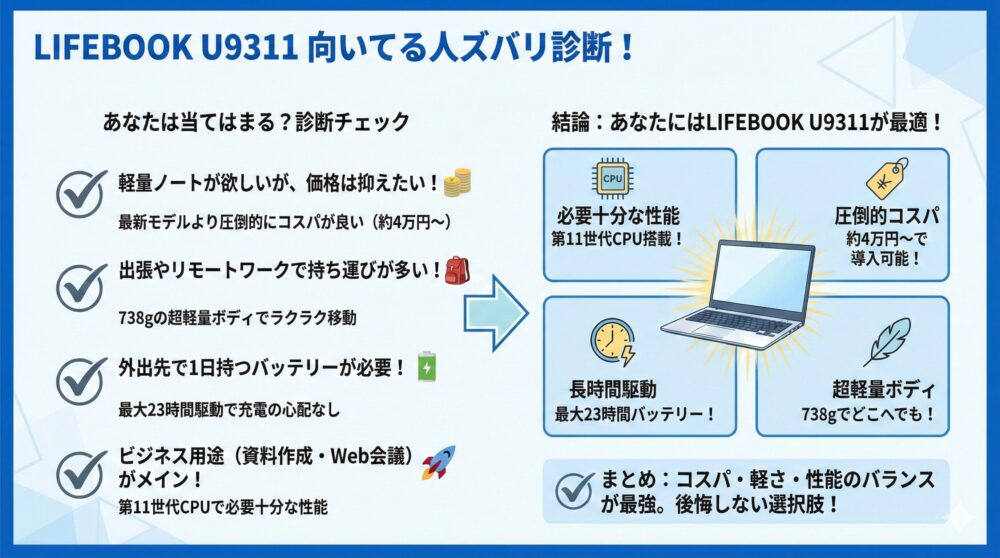 LIFEBOOK U9311 向いてる人ズバリ診断！

あなたは当てはまる？診断チェック

軽量ノートが欲しいが、価格は抑えたい！
最新モデルより圧倒的にコスパが良い（約4万円〜）

出張やリモートワークで持ち運びが多い！
738gの超軽量ボディでラクラク移動

外出先で1日持つバッテリーが必要！
最大23時間駆動で充電の心配なし

ビジネス用途（資料作成・Web会議）がメイン！
第11世代CPUで必要十分な性能

結論：あなたにはLIFEBOOK U9311が最適！

CPU
必要十分な性能
第11世代CPU搭載！

¥
圧倒的コスパ
約4万円〜で導入可能！

長時間駆動
最大23時間バッテリー！

超軽量ボディ
738gでどこへでも！

まとめ：コスパ・軽さ・性能のバランスが最強。後悔しない選択肢！